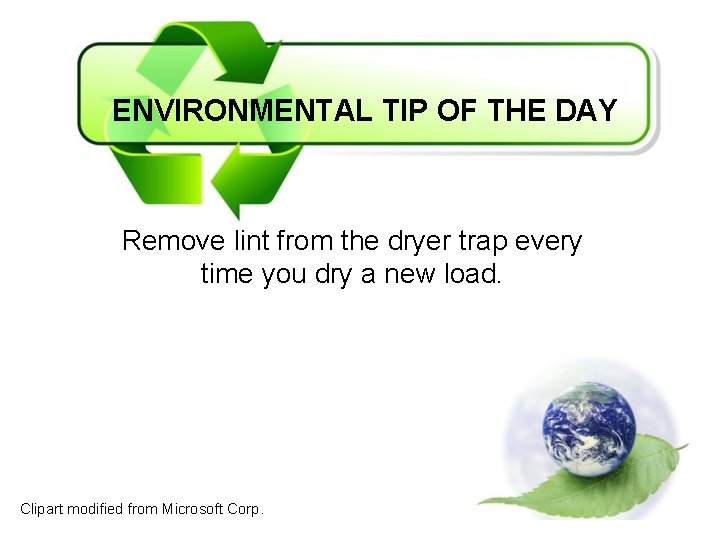 ENVIRONMENTAL TIP OF THE DAY

Remove lint from the dryer trap every time you dry a new load.

Clipart modified from Microsoft Corp.